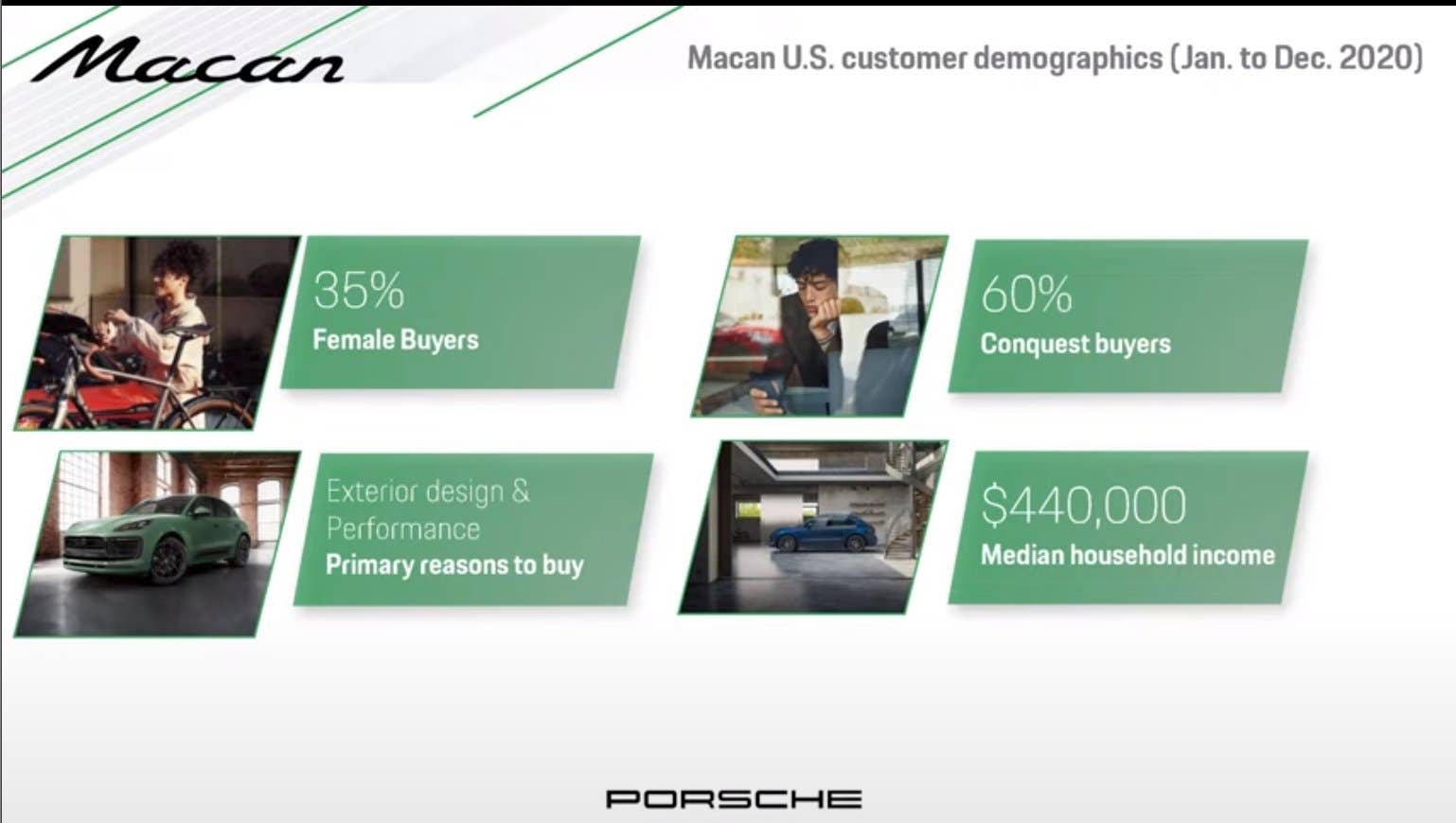 Macan

Macan U.S. customer demographics (Jan. to Dec. 2020)

35%
Female Buyers

60%
Conquest buyers

Exterior design & Performance
Primary reasons to buy

$440,000
Median household income

PORSCHE